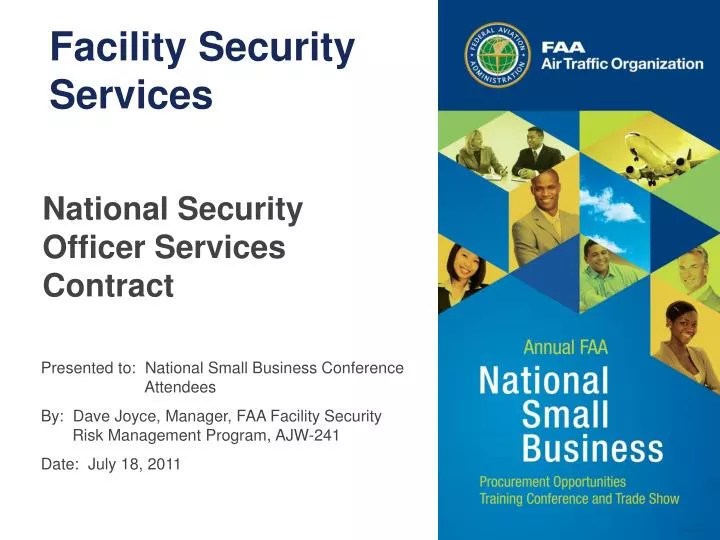 Facility Security Services

National Security Officer Services Contract

Presented to: National Small Business Conference Attendees

By: Dave Joyce, Manager, FAA Facility Security Risk Management Program, AJW-241

Date: July 18, 2011

FEDERAL AVIATION ADMINISTRATION

FAA
Air Traffic Organization

Annual FAA
National Small Business
Procurement Opportunities
Training Conference and Trade Show